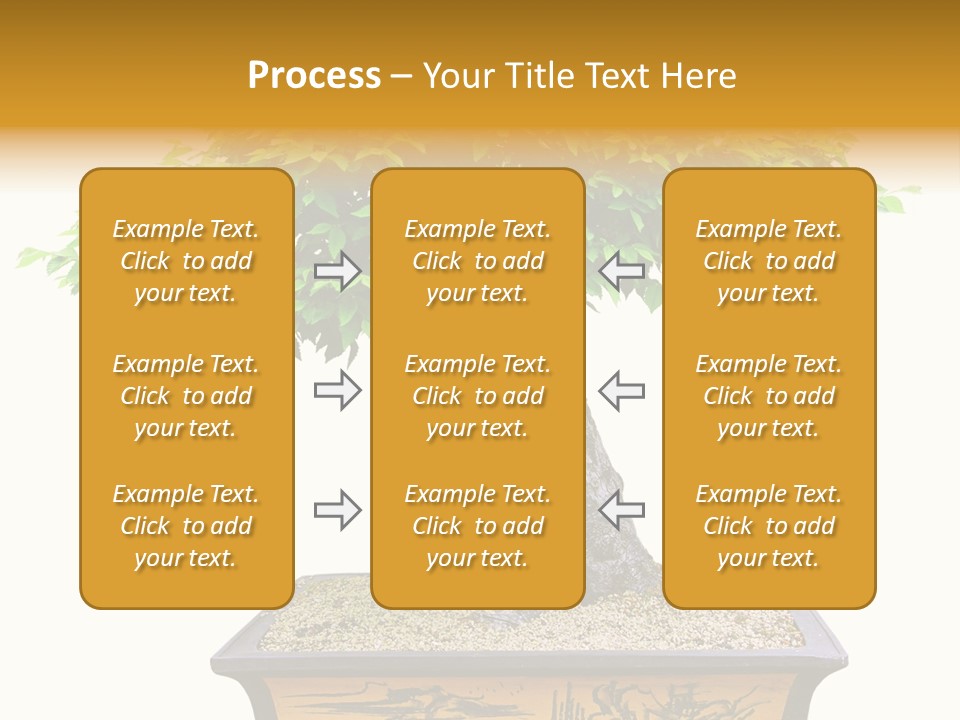 Process – Your Title Text Here

Example Text. Click to add your text.

Example Text. Click to add your text.

Example Text. Click to add your text.

Example Text. Click to add your text.

Example Text. Click to add your text.

Example Text. Click to add your text.

Example Text. Click to add your text.

Example Text. Click to add your text.

Example Text. Click to add your text.